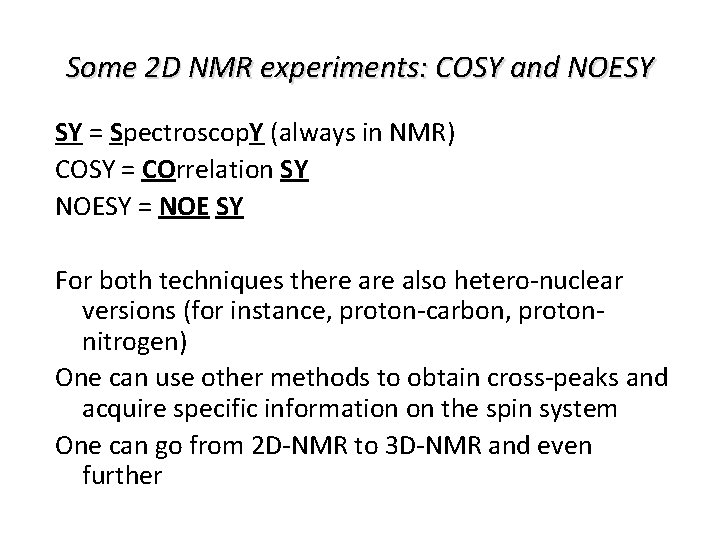 Some 2D NMR experiments: COSY and NOESY

SY = SpectroscopY (always in NMR)
COSY = COrrelation SY
NOESY = NOE SY

For both techniques there are also hetero-nuclear versions (for instance, proton-carbon, proton-nitrogen)
One can use other methods to obtain cross-peaks and acquire specific information on the spin system
One can go from 2D-NMR to 3D-NMR and even further